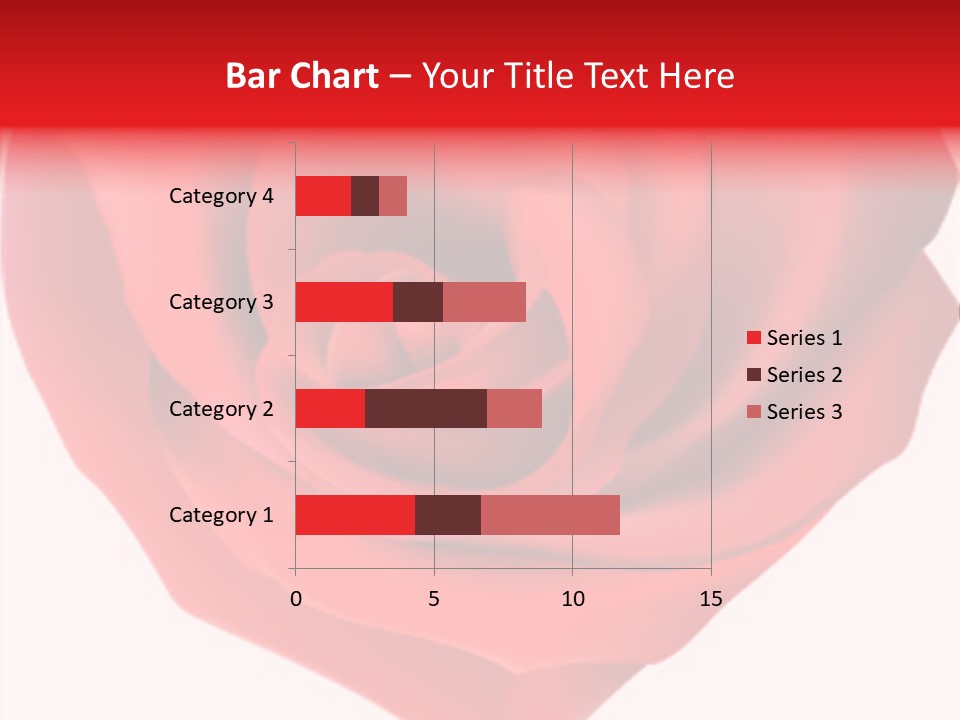 Bar Chart – Your Title Text Here

Category 4
Category 3
Category 2
Category 1

0
5
10
15

Series 1
Series 2
Series 3